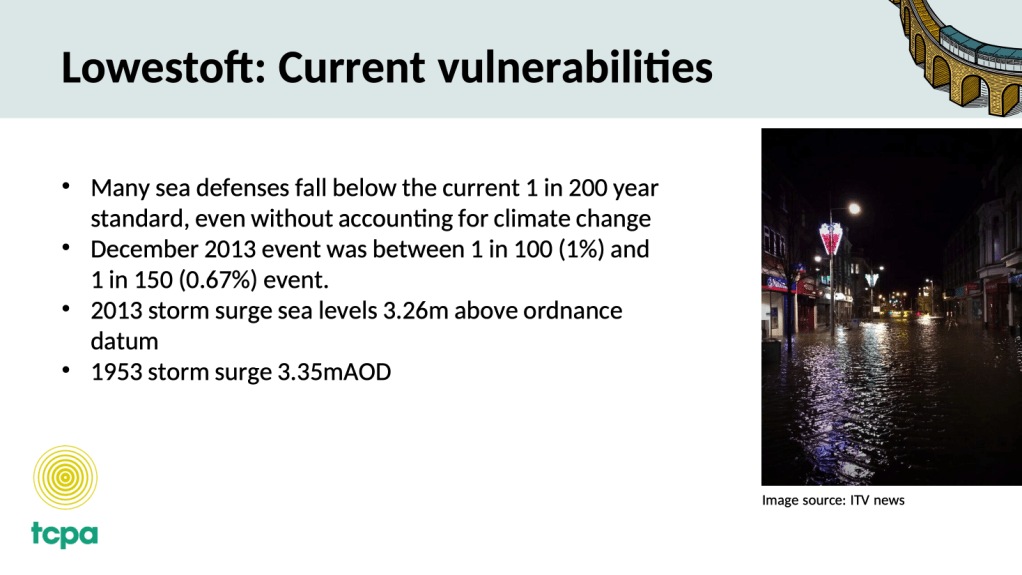 Lowestoft: Current vulnerabilities

• Many sea defenses fall below the current 1 in 200 year standard, even without accounting for climate change
• December 2013 event was between 1 in 100 (1%) and 1 in 150 (0.67%) event.
• 2013 storm surge sea levels 3.26m above ordnance datum
• 1953 storm surge 3.35mAOD

Image source: ITV news

tcpa